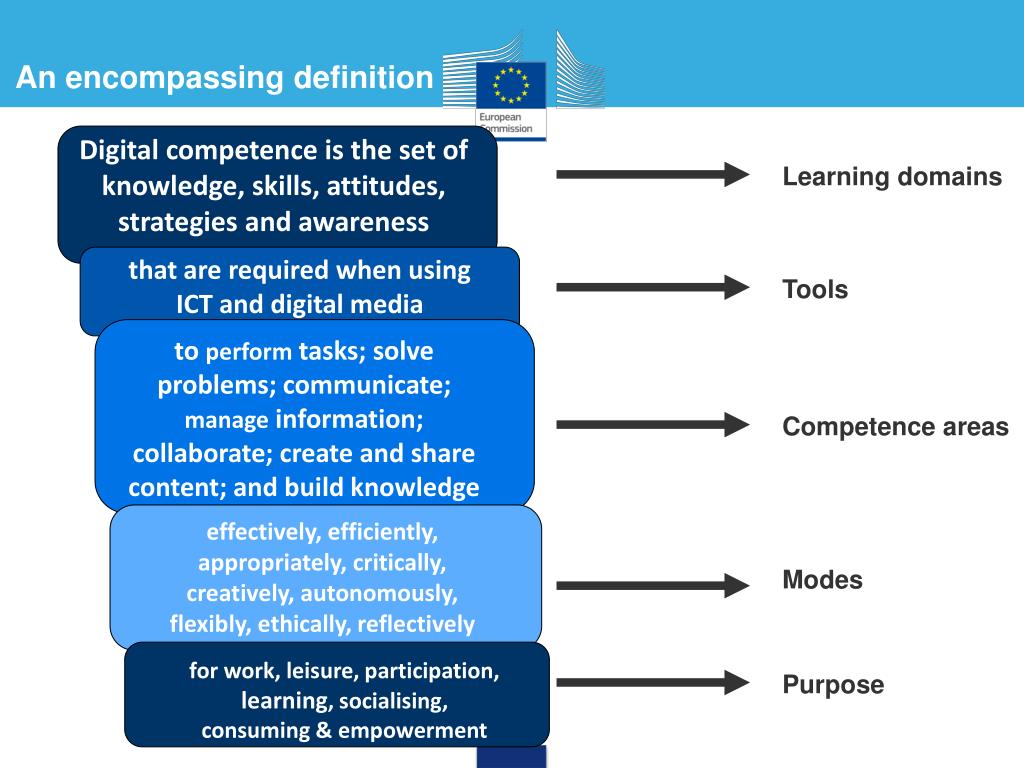 An encompassing definition

European Commission

Digital competence is the set of knowledge, skills, attitudes, strategies and awareness

Learning domains

that are required when using ICT and digital media

Tools

to perform tasks; solve problems; communicate; manage information; collaborate; create and share content; and build knowledge

Competence areas

effectively, efficiently, appropriately, critically, creatively, autonomously, flexibly, ethically, reflectively

Modes

for work, leisure, participation, learning, socialising, consuming & empowerment

Purpose